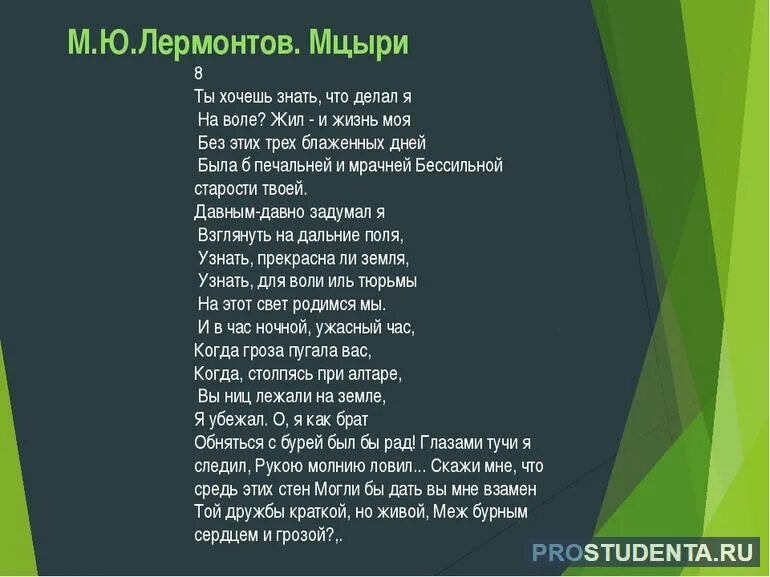 М.Ю.Лермонтов. Мцыри

8
Ты хочешь знать, что делал я
На воле? Жил - и жизнь моя
Без этих трех блаженных дней
Была б печальней и мрачней Бессильной старости твоей.
Давным-давно задумал я
Взглянуть на дальние поля,
Узнать, прекрасна ли земля,
Узнать, для воли иль тюрьмы
На этот свет родимся мы.
И в час ночной, ужасный час,
Когда гроза пугала вас,
Когда, столпясь при алтаре,
Вы ниц лежали на земле,
Я убежал. О, я как брат
Обняться с бурей был бы рад! Глазами тучи я следил, Рукою молнию ловил... Скажи мне, что средь этих стен Могли бы дать вы мне взамен Той дружбы краткой, но живой, Меж бурным сердцем и грозой?,.

PROSTUDENTA.RU